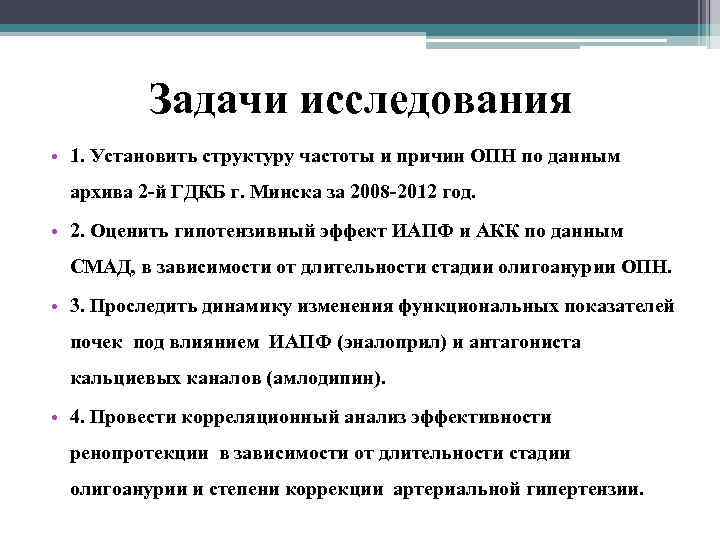 Задачи исследования

• 1. Установить структуру частоты и причин ОПН по данным архива 2-й ГДКБ г. Минска за 2008-2012 год.

• 2. Оценить гипотензивный эффект ИАПФ и АКК по данным СМАД, в зависимости от длительности стадии олигоанурии ОПН.

• 3. Проследить динамику изменения функциональных показателей почек под влиянием ИАПФ (эналоприл) и антагониста кальциевых каналов (амлодипин).

• 4. Провести корреляционный анализ эффективности ренопротекции в зависимости от длительности стадии олигоанурии и степени коррекции артериальной гипертензии.